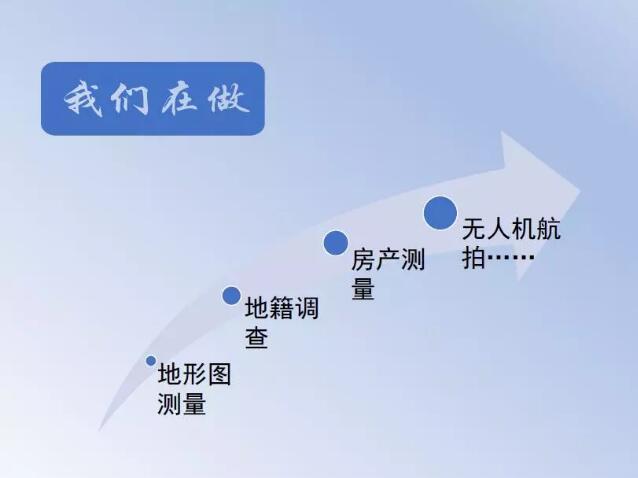 我们在做

地形图测量

地籍调查

房产测量

无人机航拍……